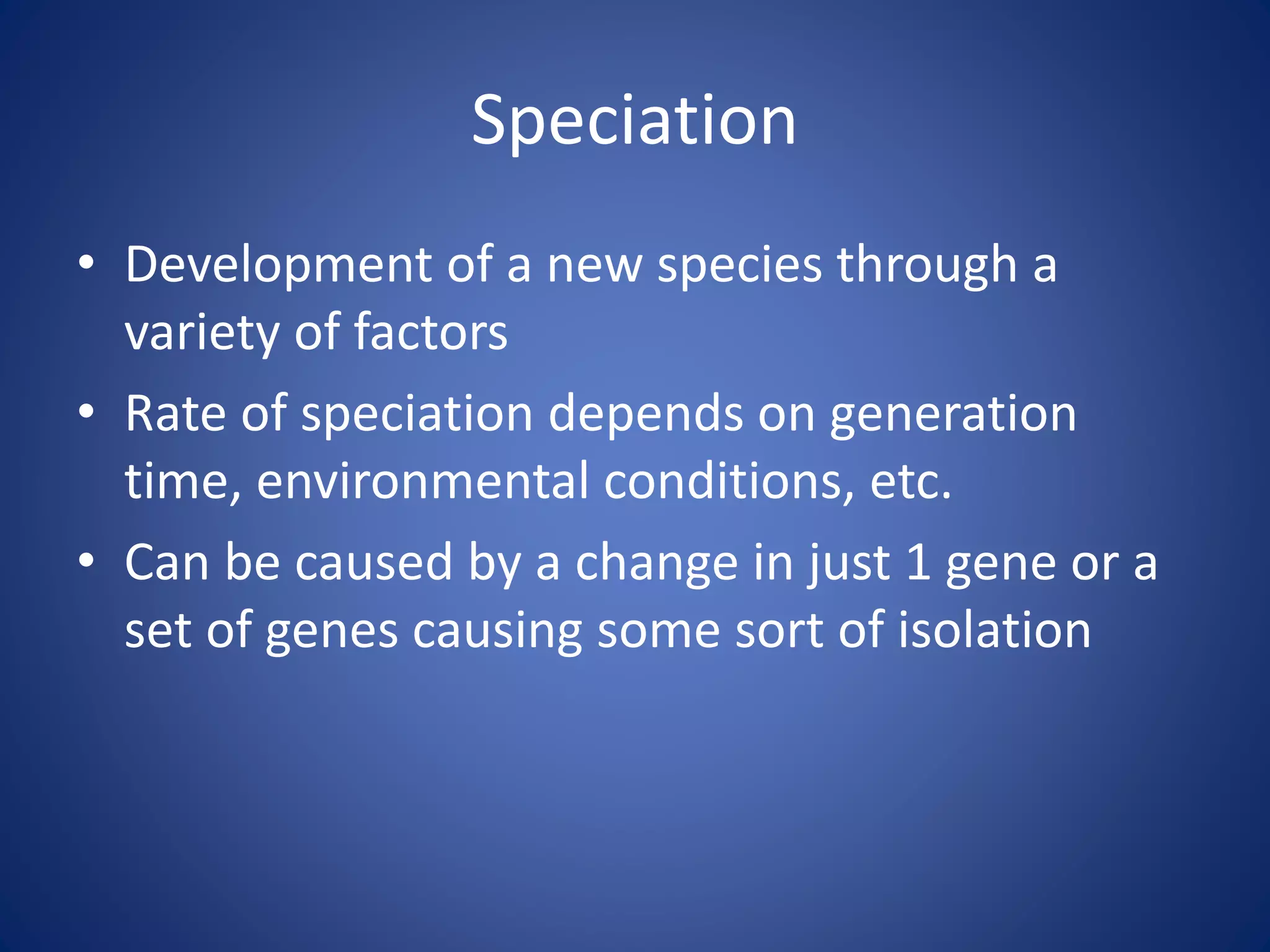 Speciation

• Development of a new species through a variety of factors
• Rate of speciation depends on generation time, environmental conditions, etc.
• Can be caused by a change in just 1 gene or a set of genes causing some sort of isolation